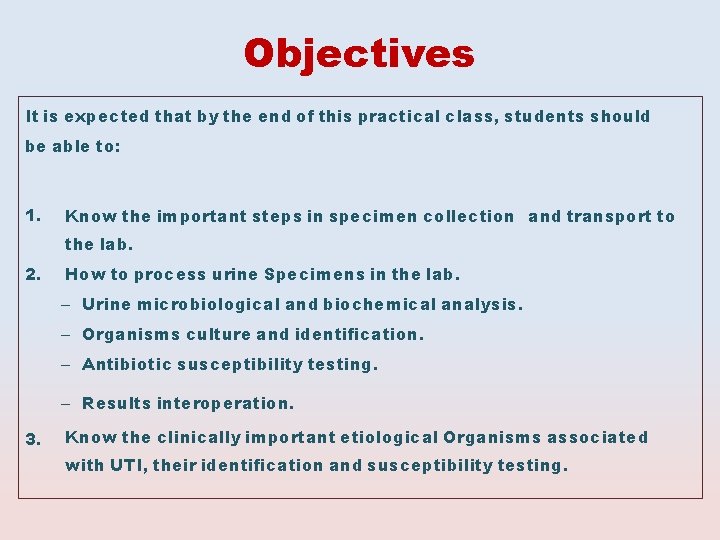 Objectives

It is expected that by the end of this practical class, students should be able to:

1. Know the important steps in specimen collection and transport to the lab.
2. How to process urine Specimens in the lab.
– Urine microbiological and biochemical analysis.
– Organisms culture and identification.
– Antibiotic susceptibility testing.
– Results interoperation.
3. Know the clinically important etiological Organisms associated with UTI, their identification and susceptibility testing.